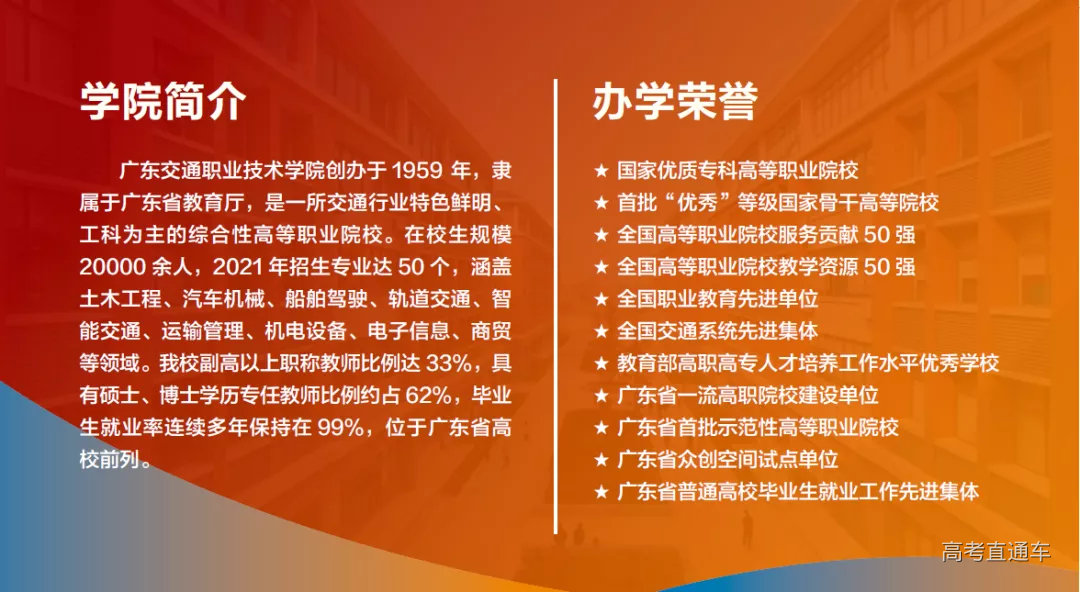 学院简介

广东交通职业技术学院创办于 1959 年，隶属于广东省教育厅，是一所交通行业特色鲜明、工科为主的综合性高等职业院校。在校生规模 20000 余人，2021 年招生专业达 50 个，涵盖土木工程、汽车机械、船舶驾驶、轨道交通、智能交通、运输管理、机电设备、电子信息、商贸等领域。我校副高以上职称教师比例达 33%，具有硕士、博士学历专任教师比例约占 62%，毕业生就业率连续多年保持在 99%，位于广东省高校前列。

办学荣誉

★ 国家优质专科高等职业院校
★ 首批“优秀”等级国家骨干高等院校
★ 全国高等职业院校服务贡献 50 强
★ 全国高等职业院校教学资源 50 强
★ 全国职业教育先进单位
★ 全国交通系统先进集体
★ 教育部高职高专人才培养工作水平优秀学校
★ 广东省一流高职院校建设单位
★ 广东省首批示范性高等职业院校
★ 广东省众创空间试点单位
★ 广东省普通高校毕业生就业工作先进集体

高考直通车